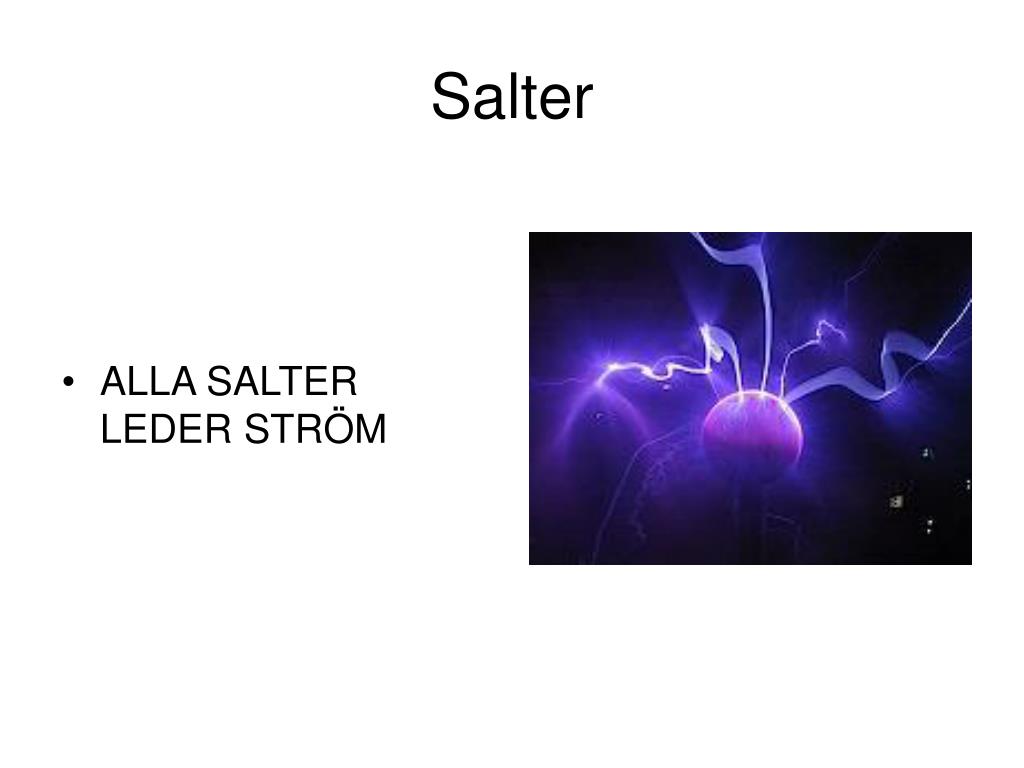 Salter

• ALLA SALTER LEDER STRÖM